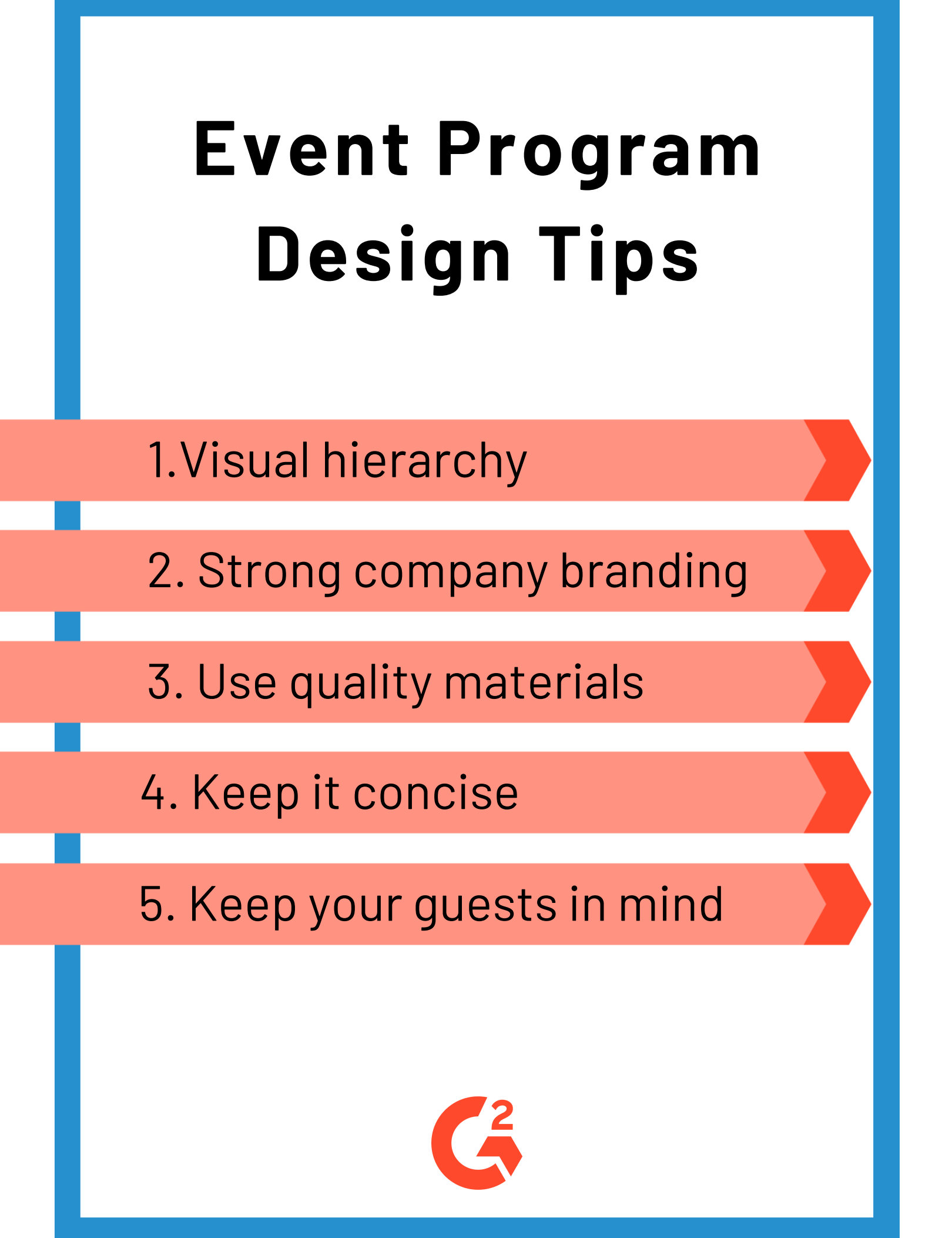 Event Program Design Tips

1.Visual hierarchy

2. Strong company branding

3. Use quality materials

4. Keep it concise

5. Keep your guests in mind

G2